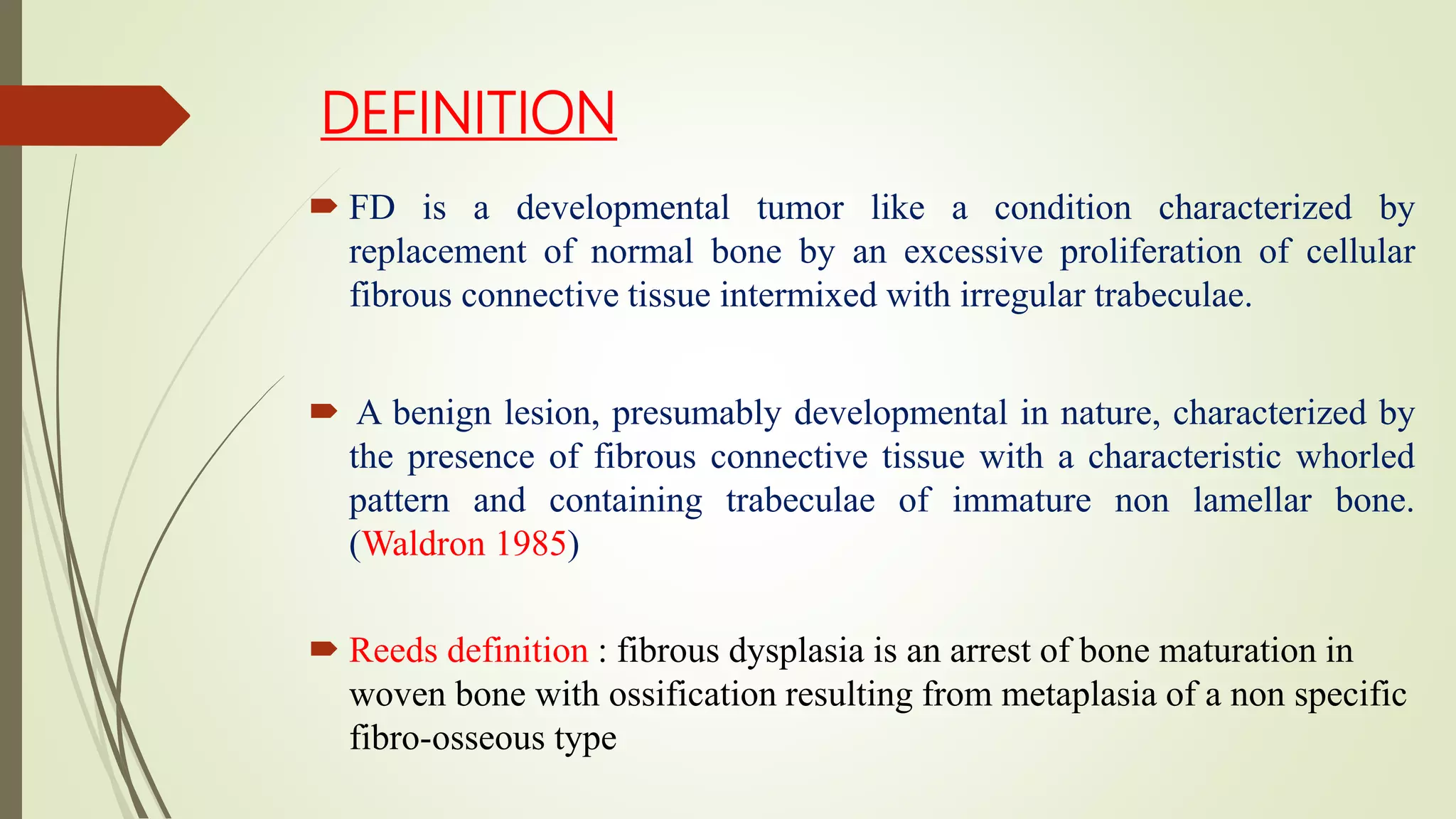 DEFINITION

FD is a developmental tumor like a condition characterized by replacement of normal bone by an excessive proliferation of cellular fibrous connective tissue intermixed with irregular trabeculae.

A benign lesion, presumably developmental in nature, characterized by the presence of fibrous connective tissue with a characteristic whorled pattern and containing trabeculae of immature non lamellar bone. (Waldron 1985)

Reeds definition : fibrous dysplasia is an arrest of bone maturation in woven bone with ossification resulting from metaplasia of a non specific fibro-osseous type